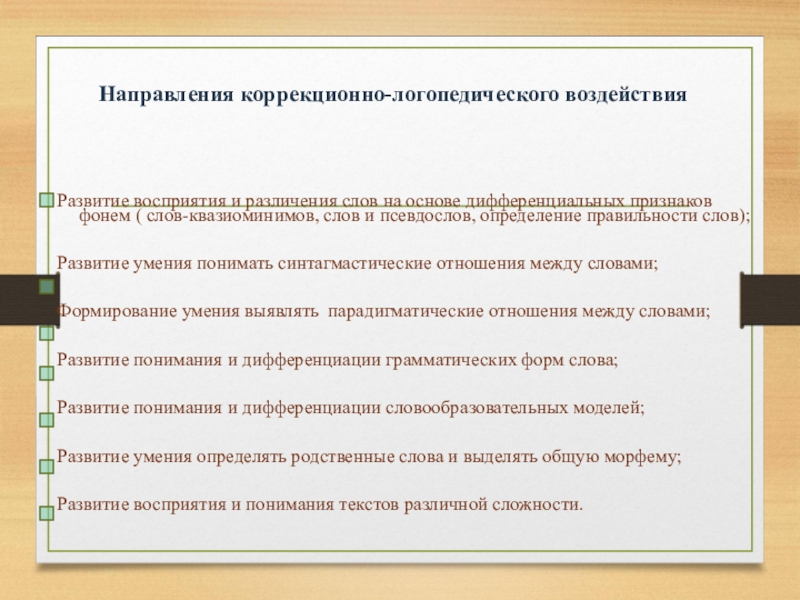 Направления коррекционно-логопедического воздействия

Развитие восприятия и различения слов на основе дифференциальных признаков фонем ( слов-квазиоминимов, слов и псевдослов, определение правильности слов);

Развитие умения понимать синтагмастические отношения между словами;

Формирование умения выявлять парадигматические отношения между словами;

Развитие понимания и дифференциации грамматических форм слова;

Развитие понимания и дифференциации словообразовательных моделей;

Развитие умения определять родственные слова и выделять общую морфему;

Развитие восприятия и понимания текстов различной сложности.